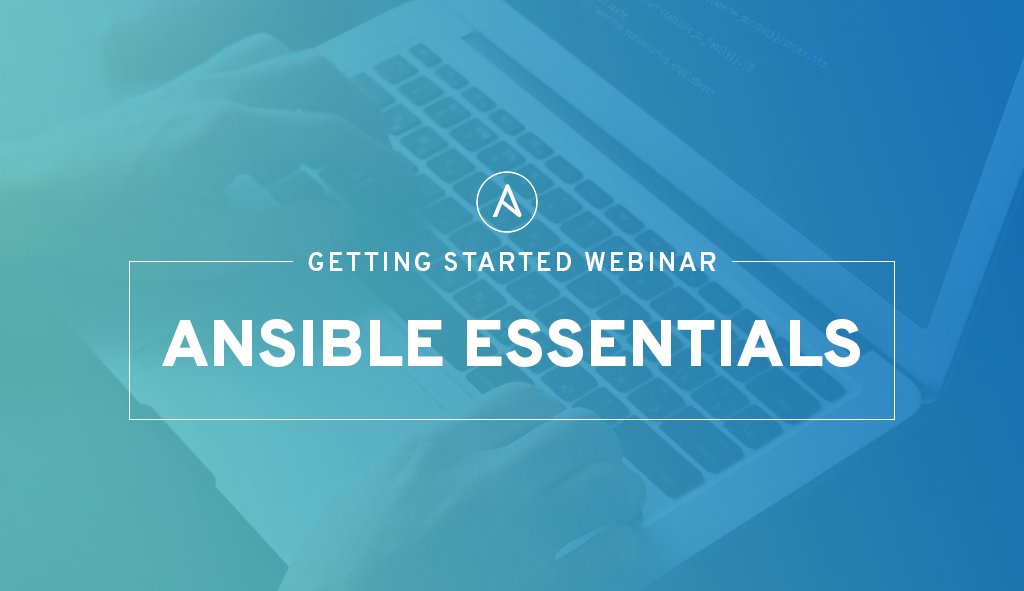 GETTING STARTED WEBINAR

ANSIBLE ESSENTIALS